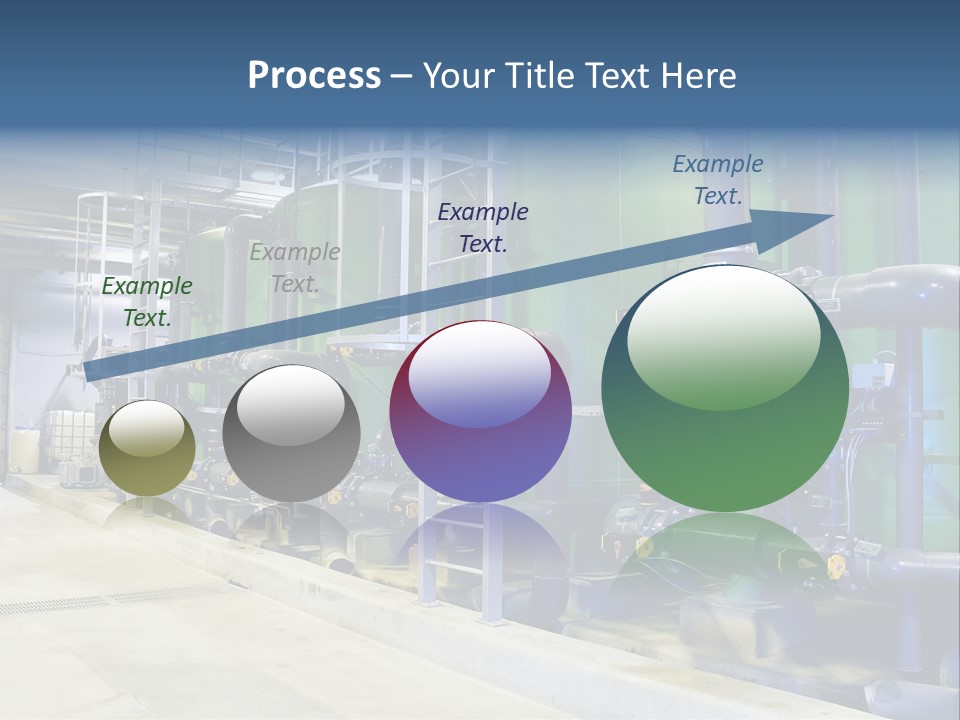 Process – Your Title Text Here

Example Text.

Example Text.

Example Text.

Example Text.